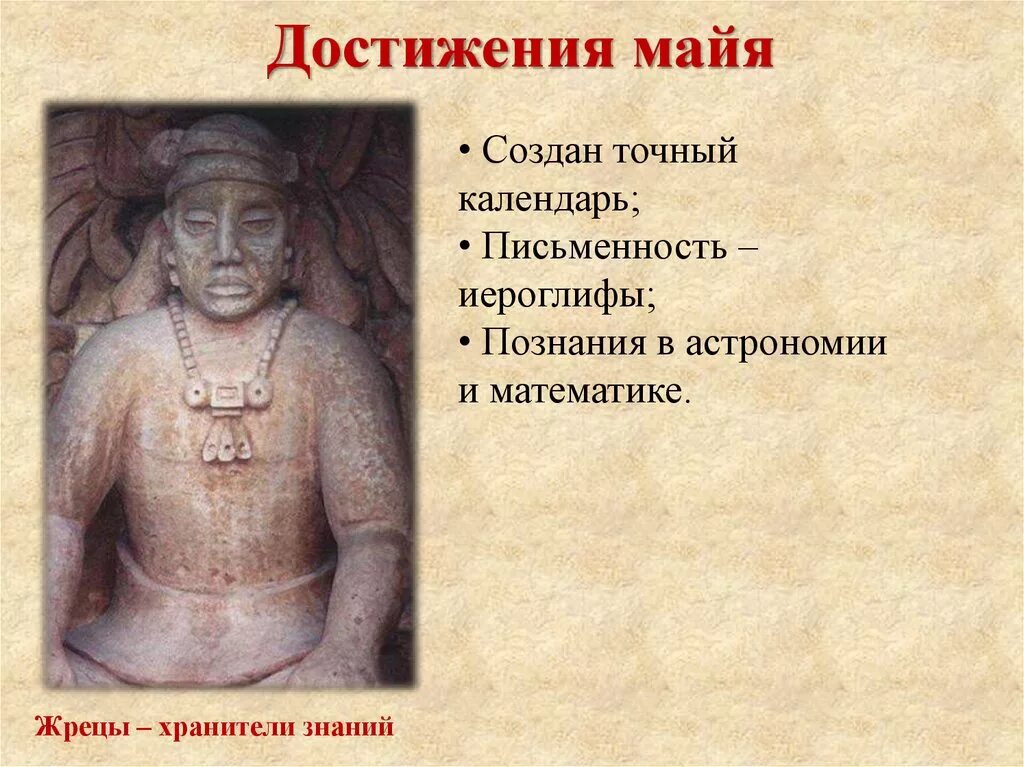 Достижения майя

• Создан точный календарь;
• Письменность – иероглифы;
• Познания в астрономии и математике.

Жрецы – хранители знаний